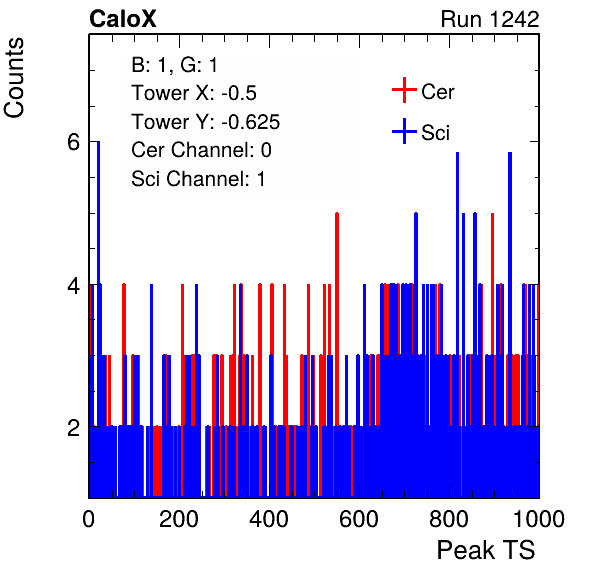 CaloX

Run 1242

Counts

B: 1, G: 1
Tower X: -0.5
Tower Y: -0.625
Cer Channel: 0
Sci Channel: 1

Cer

Sci

6

4

2

0

200

400

600

800

1000

Peak TS